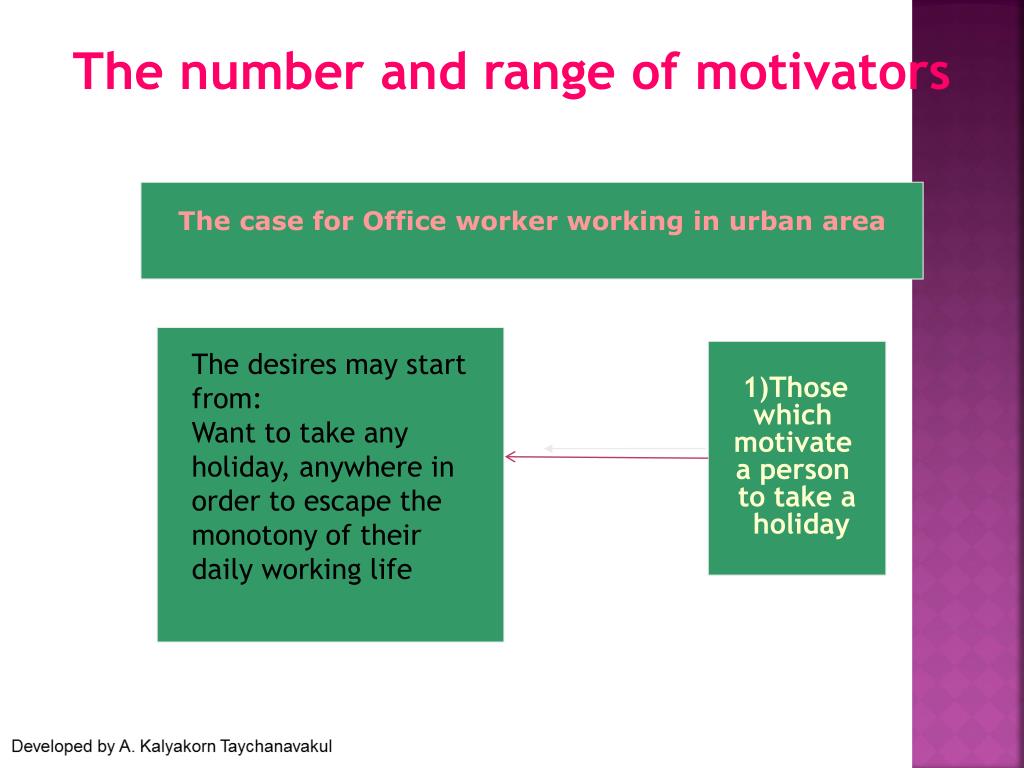 The number and range of motivators

The case for Office worker working in urban area

The desires may start from:
Want to take any holiday, anywhere in order to escape the monotony of their daily working life

1)Those which motivate a person to take a holiday

Developed by A. Kalyakorn Taychanavakul